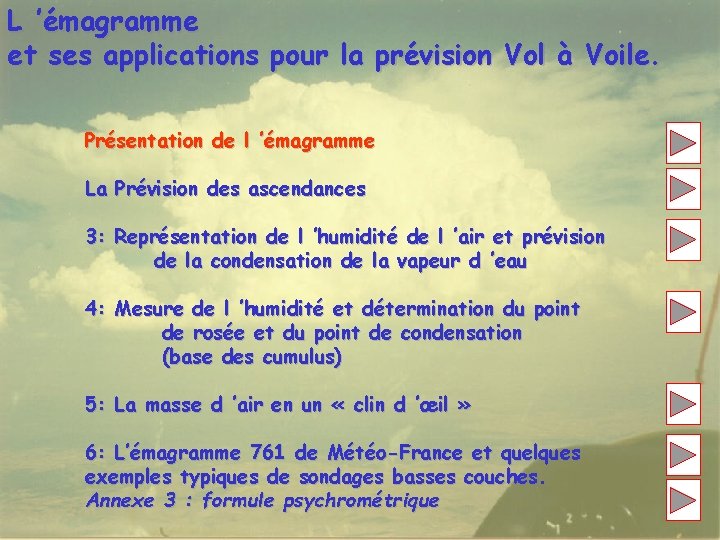 L 'émagramme
et ses applications pour la prévision Vol à Voile.

Présentation de l 'émagramme

La Prévision des ascendances

3: Représentation de l 'humidité de l 'air et prévision de la condensation de la vapeur d 'eau

4: Mesure de l 'humidité et détermination du point de rosée et du point de condensation (base des cumulus)

5: La masse d 'air en un « clin d 'œil »

6: L'émagramme 761 de Météo-France et quelques exemples typiques de sondages basses couches.
Annexe 3 : formule psychrométrique